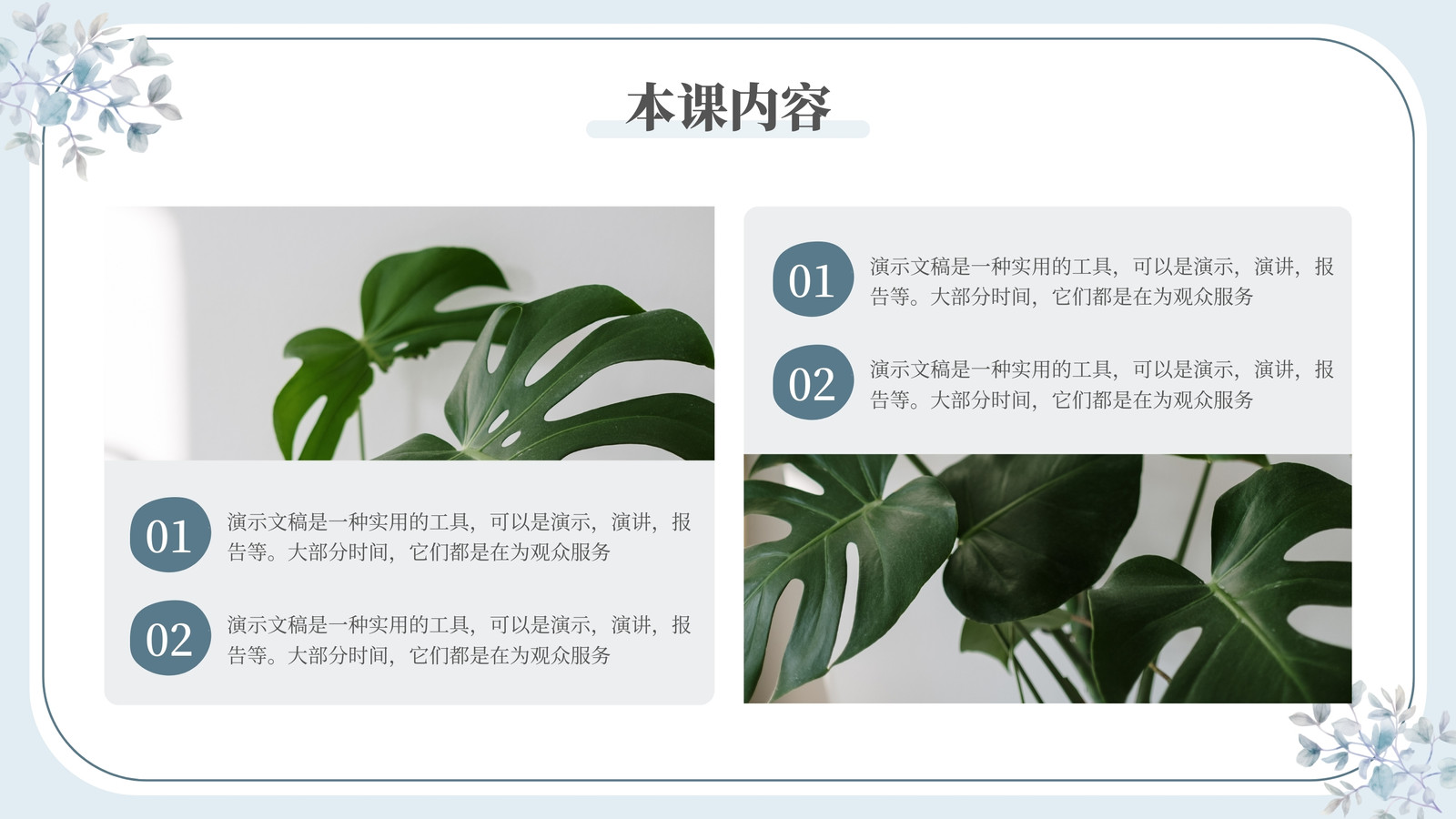 本课内容

01 演示文稿是一种实用的工具，可以是演示，演讲，报告等。大部分时间，它们都是在为观众服务

02 演示文稿是一种实用的工具，可以是演示，演讲，报告等。大部分时间，它们都是在为观众服务

01 演示文稿是一种实用的工具，可以是演示，演讲，报告等。大部分时间，它们都是在为观众服务

02 演示文稿是一种实用的工具，可以是演示，演讲，报告等。大部分时间，它们都是在为观众服务